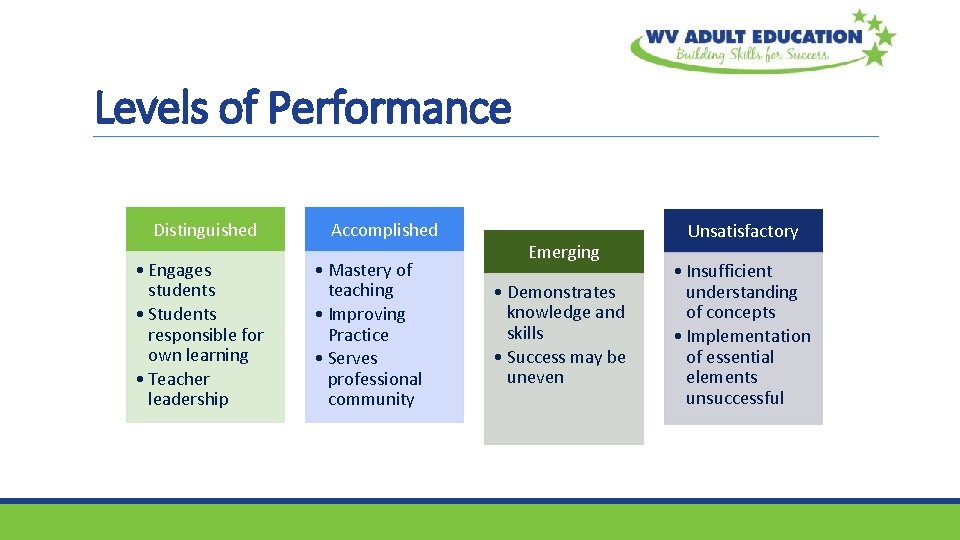 WV ADULT EDUCATION
Building Skills for Success

Levels of Performance

Distinguished
• Engages students
• Students responsible for own learning
• Teacher leadership

Accomplished
• Mastery of teaching
• Improving Practice
• Serves professional community

Emerging
• Demonstrates knowledge and skills
• Success may be uneven

Unsatisfactory
• Insufficient understanding of concepts
• Implementation of essential elements unsuccessful